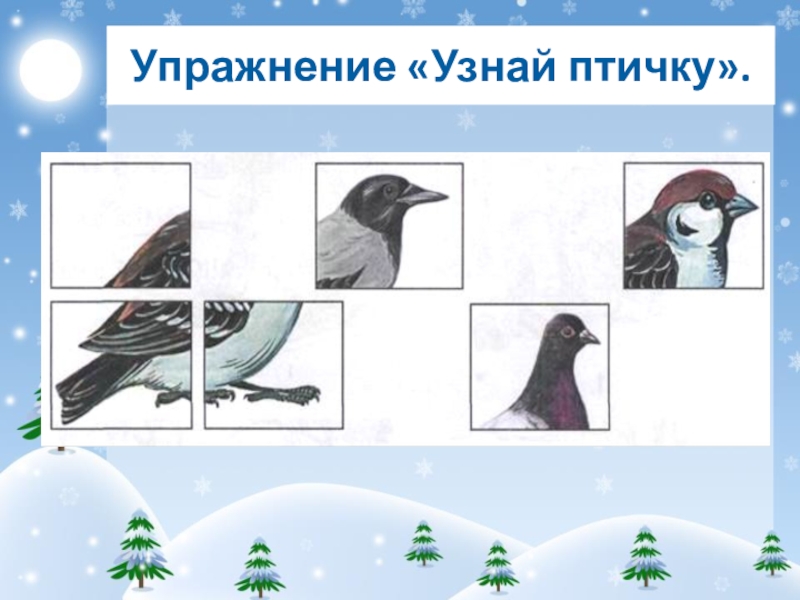 Упражнение «Узнай птичку».